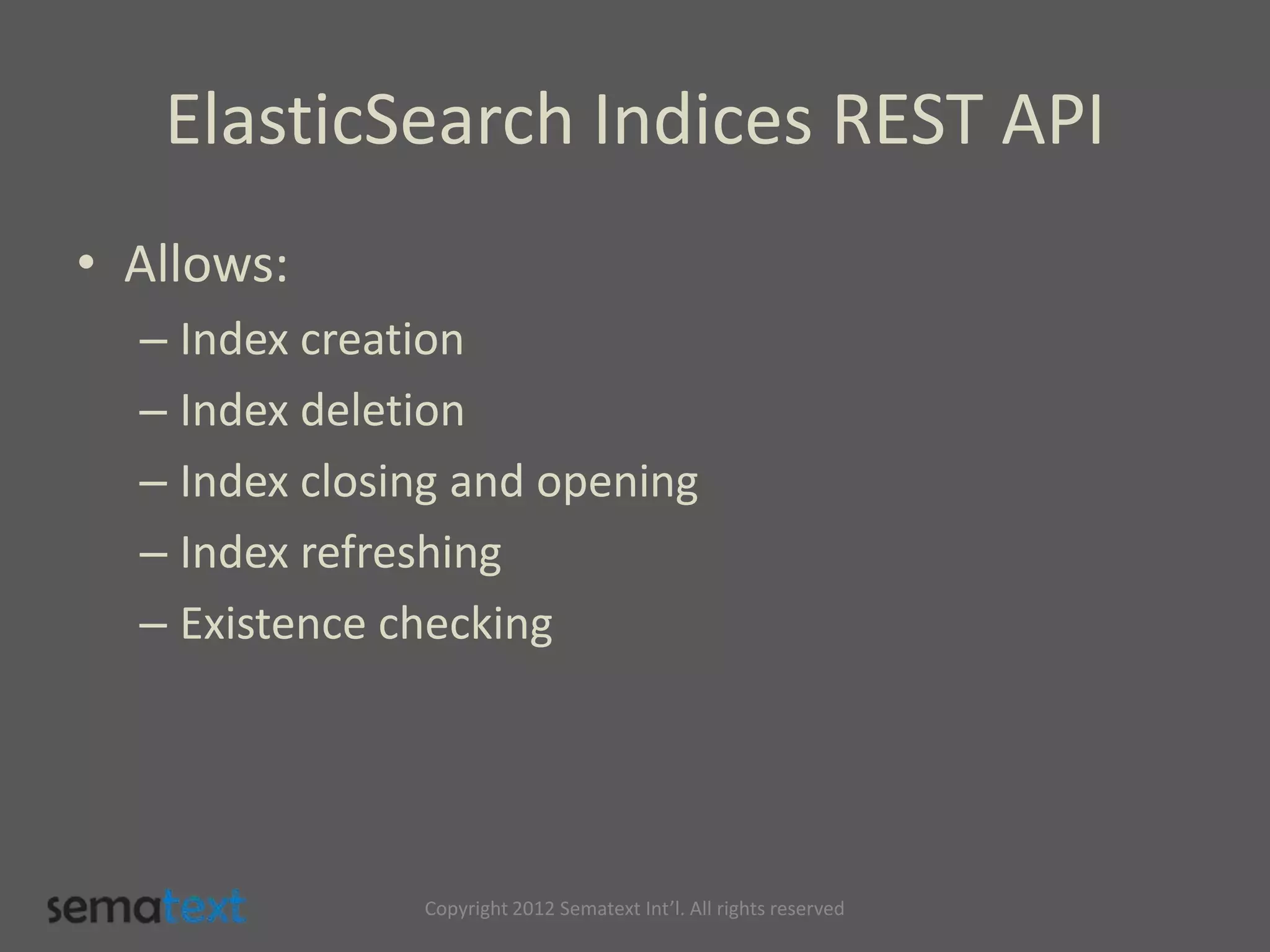 ElasticSearch Indices REST API

• Allows:
– Index creation
– Index deletion
– Index closing and opening
– Index refreshing
– Existence checking

sematext

Copyright 2012 Sematext Int'l. All rights reserved